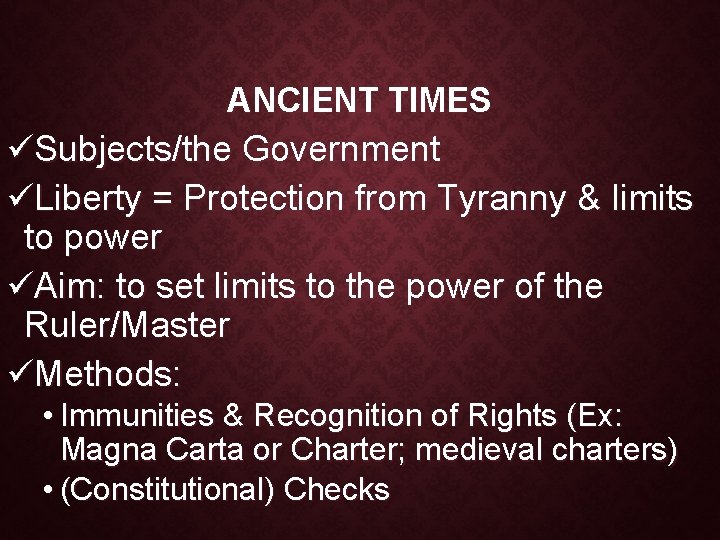 ANCIENT TIMES

✓Subjects/the Government

✓Liberty = Protection from Tyranny & limits to power

✓Aim: to set limits to the power of the Ruler/Master

✓Methods:

• Immunities & Recognition of Rights (Ex: Magna Carta or Charter; medieval charters)

• (Constitutional) Checks